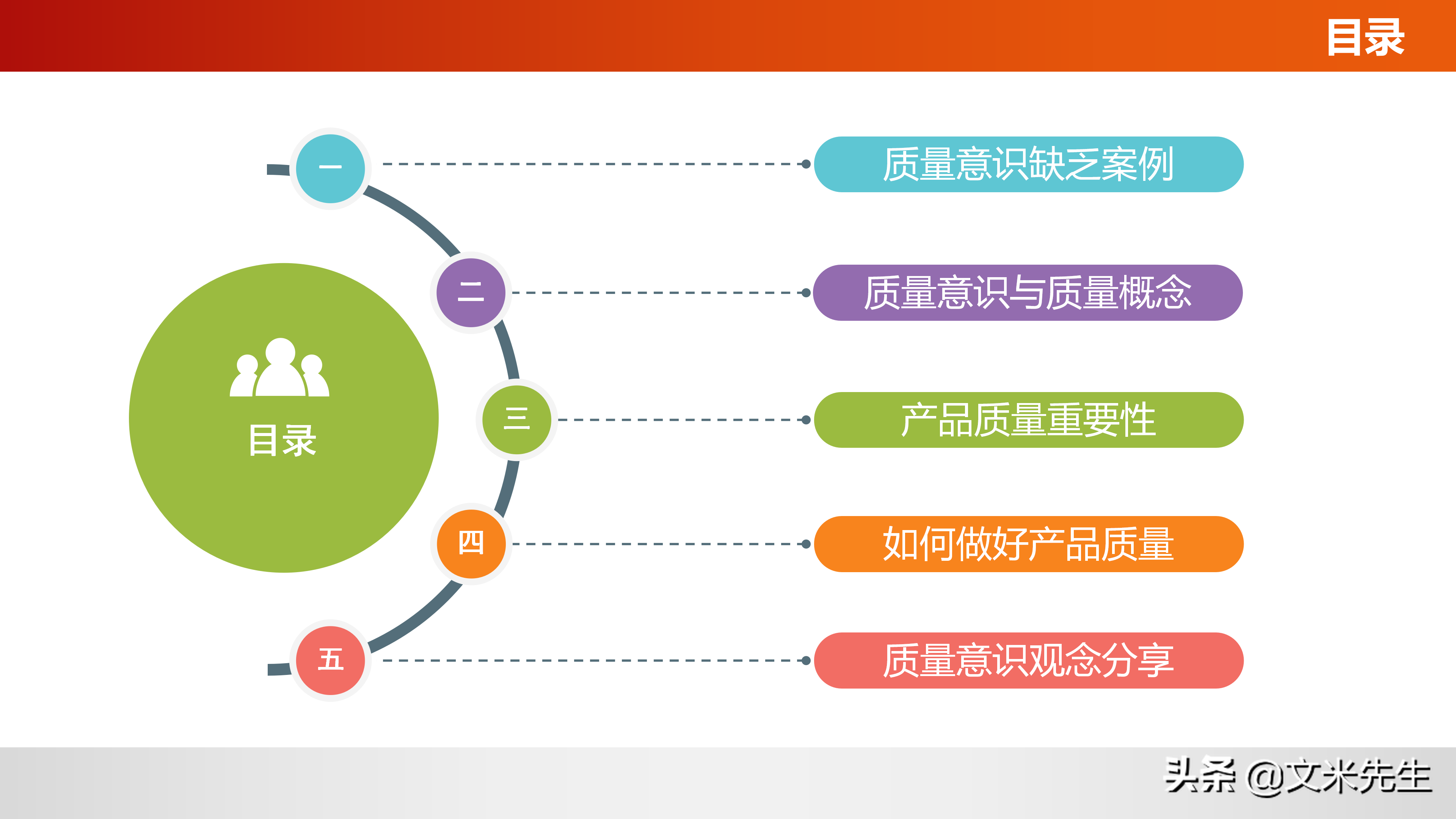 目录

目录

一 质量意识缺乏案例

二 质量意识与质量概念

三 产品质量重要性

四 如何做好产品质量

五 质量意识观念分享

头条 @文米先生